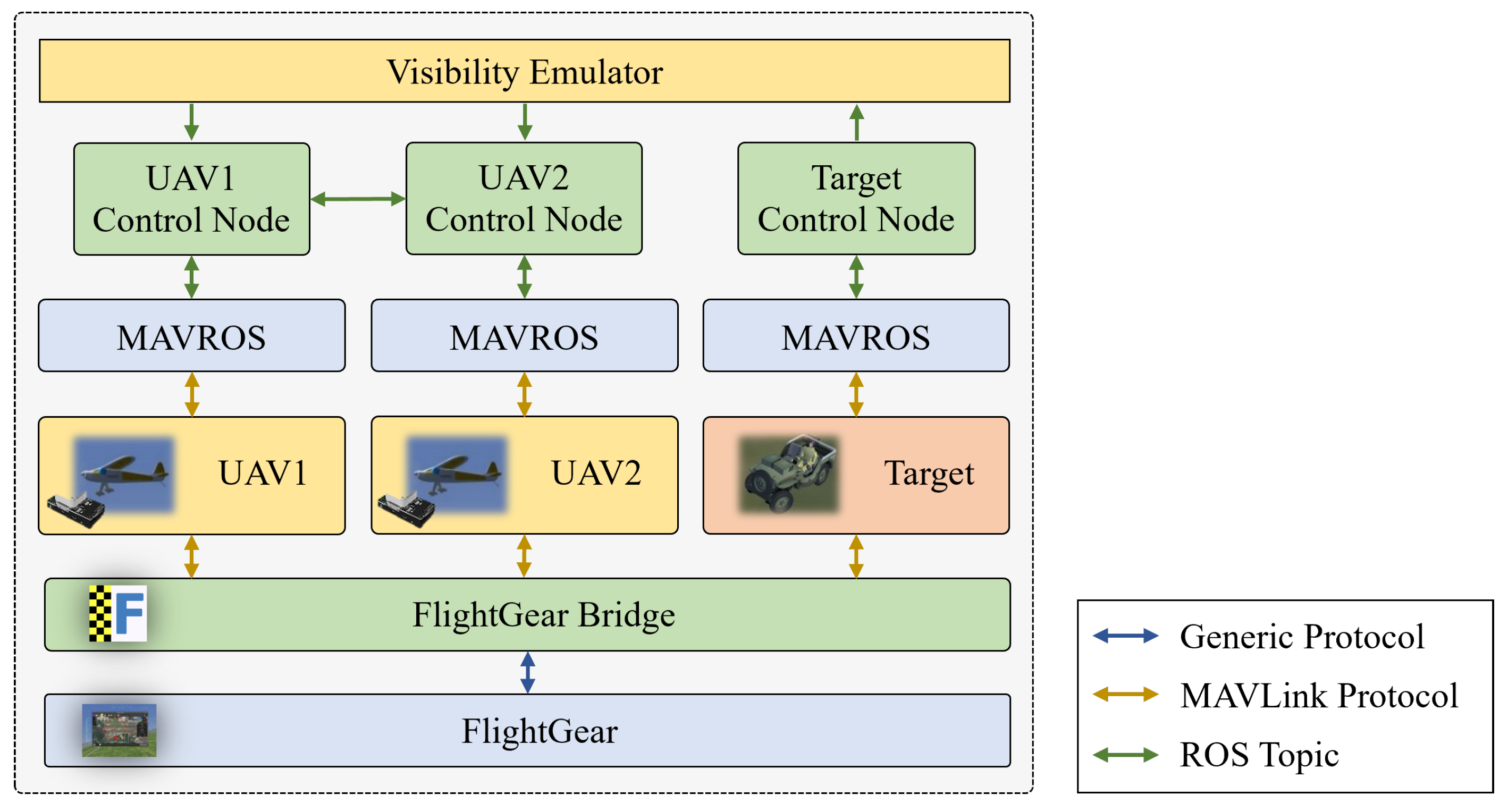 Visibility Emulator

UAV1
Control Node

UAV2
Control Node

Target
Control Node

MAVROS

MAVROS

MAVROS

UAV1

UAV2

Target

F

FlightGear Bridge

FlightGear

Generic Protocol
MAVLink Protocol
ROS Topic